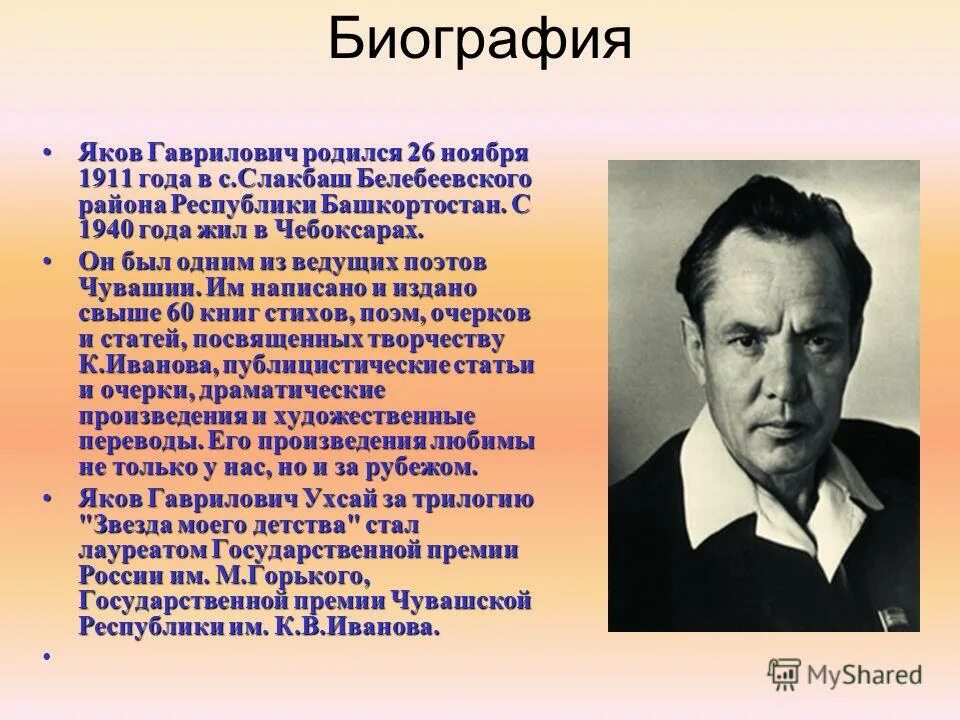 Биография

• Яков Гаврилович родился 26 ноября 1911 года в с.Слакбаш Белебеевского района Республики Башкортостан. С 1940 года жил в Чебоксарах.

• Он был одним из ведущих поэтов Чувашии. Им написано и издано свыше 60 книг стихов, поэм, очерков и статей, посвященных творчеству К.Иванова, публицистические статьи и очерки, драматические произведения и художественные переводы. Его произведения любимы не только у нас, но и за рубежом.

• Яков Гаврилович Ухсай за трилогию "Звезда моего детства" стал лауреатом Государственной премии России им. М.Горького, Государственной премии Чувашской Республики им. К.В.Иванова.

•

MyShared